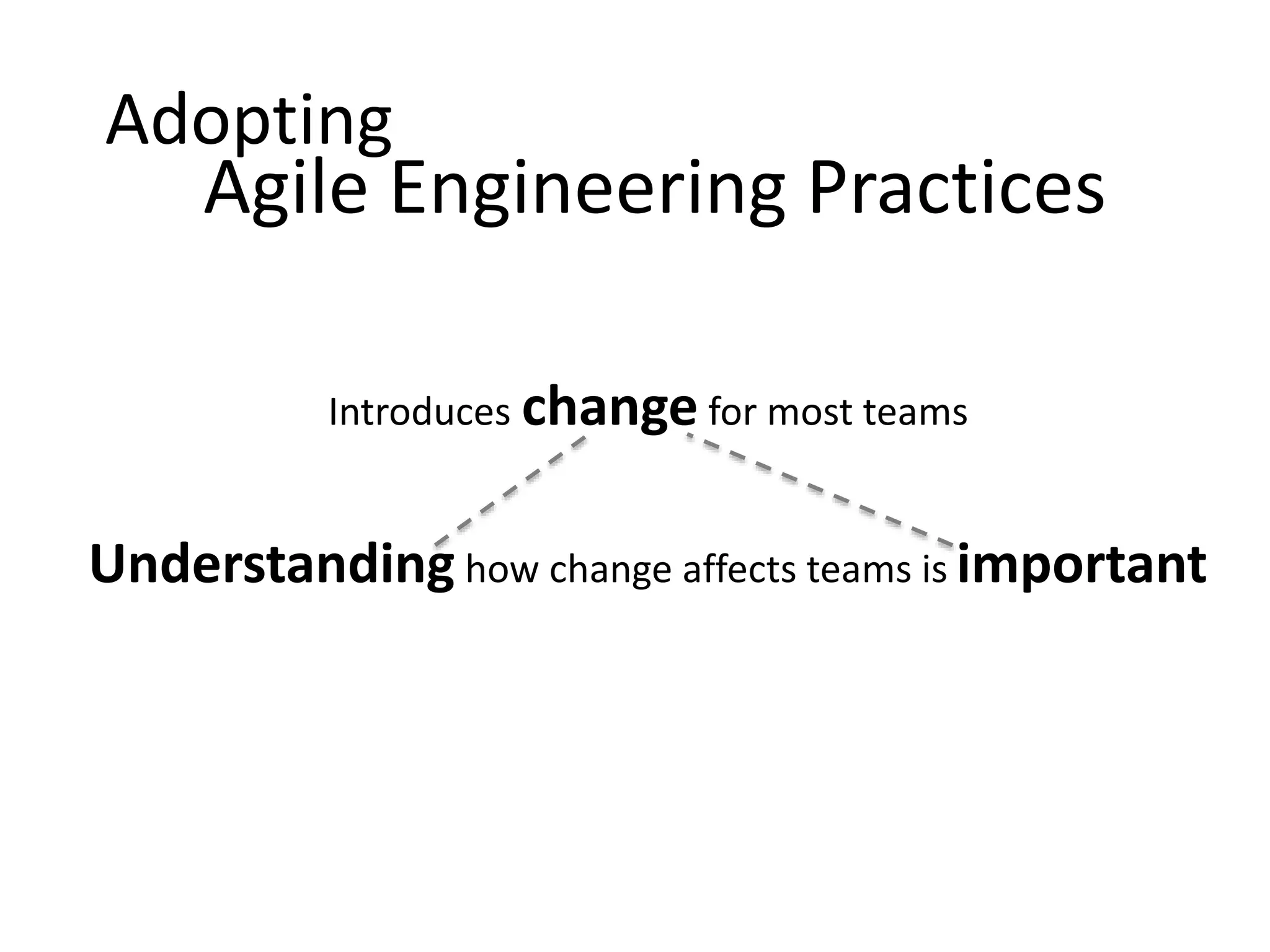 Adopting
Agile Engineering Practices

Introduces change for most teams

Understanding how change affects teams is important